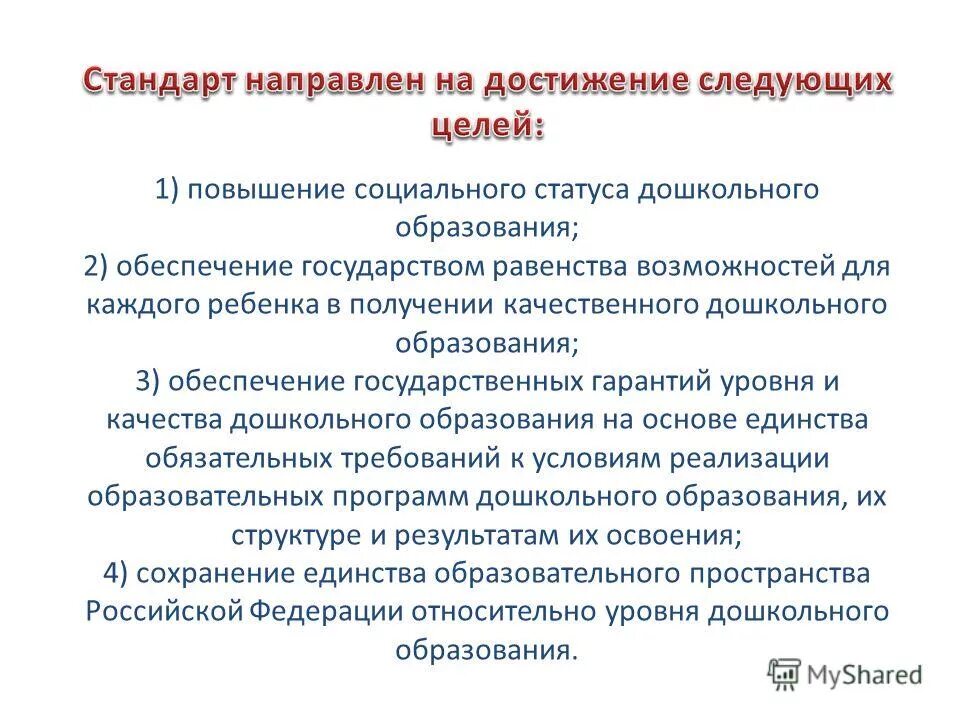 Стандарт направлен на достижение следующих целей:

1) повышение социального статуса дошкольного образования;
2) обеспечение государством равенства возможностей для каждого ребенка в получении качественного дошкольного образования;
3) обеспечение государственных гарантий уровня и качества дошкольного образования на основе единства обязательных требований к условиям реализации образовательных программ дошкольного образования, их структуре и результатам их освоения;
4) сохранение единства образовательного пространства Российской Федерации относительно уровня дошкольного образования.

MyShared